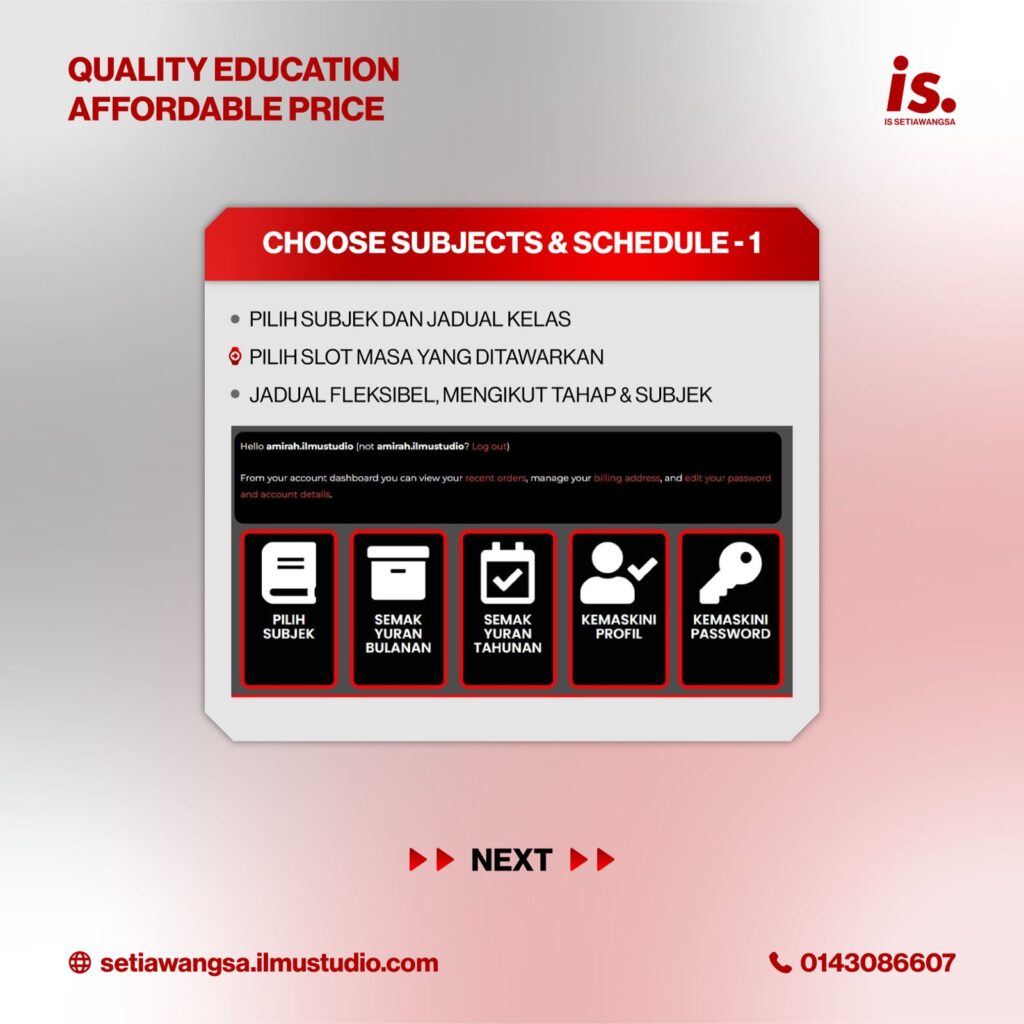 QUALITY EDUCATION
AFFORDABLE PRICE

is.
IS SETIAWANGSA

CHOOSE SUBJECTS & SCHEDULE - 1

- PILIH SUBJEK DAN JADUAL KELAS
- PILIH SLOT MASA YANG DITAWARKAN
- JADUAL FLEKSIBEL, MENGIKUT TAHAP & SUBJEK

Hello amirah.ilmustudio (not amirah.ilmustudio? Log out)

From your account dashboard you can view your recent orders, manage your billing address, and edit your password and account details.

PILIH SUBJEK

SEMAK YURAN BULANAN

SEMAK YURAN TAHUNAN

KEMASKINI PROFIL

KEMASKINI PASSWORD

NEXT

setiawangsa.ilmustudio.com

0143086607